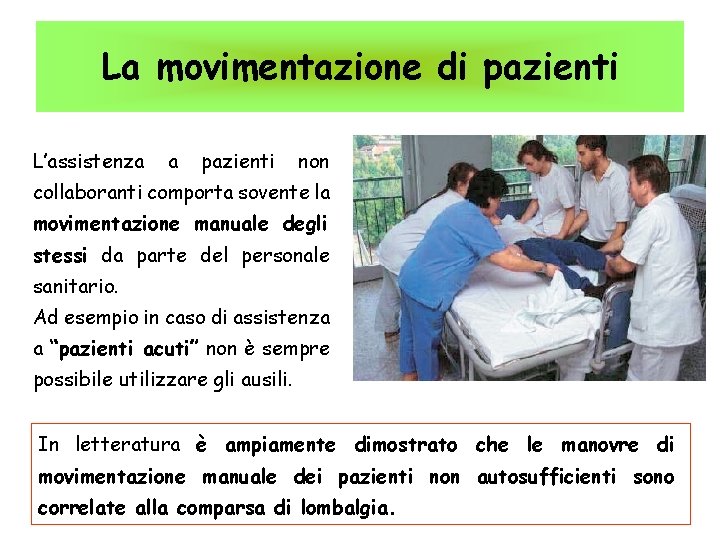 La movimentazione di pazienti

L'assistenza a pazienti non collaboranti comporta sovente la movimentazione manuale degli stessi da parte del personale sanitario.
Ad esempio in caso di assistenza a "pazienti acuti" non è sempre possibile utilizzare gli ausili.

In letteratura è ampiamente dimostrato che le manovre di movimentazione manuale dei pazienti non autosufficienti sono correlate alla comparsa di lombalgia.